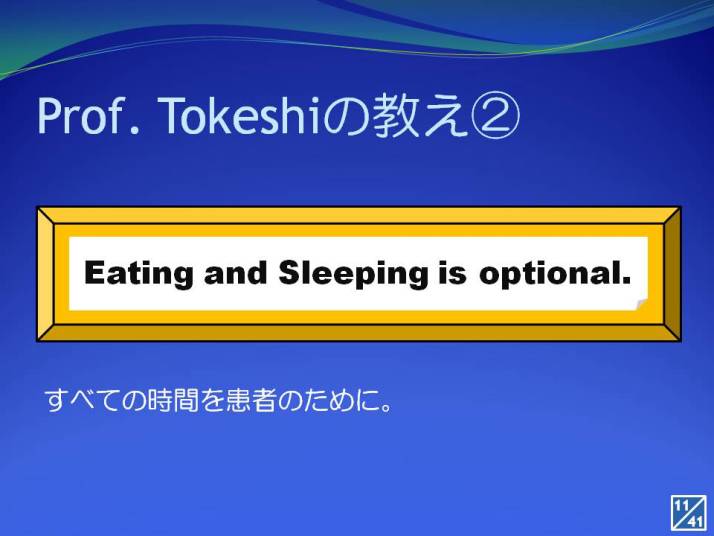 Prof. Tokeshiの教え②

Eating and Sleeping is optional.

すべての時間を患者のために。

11/41